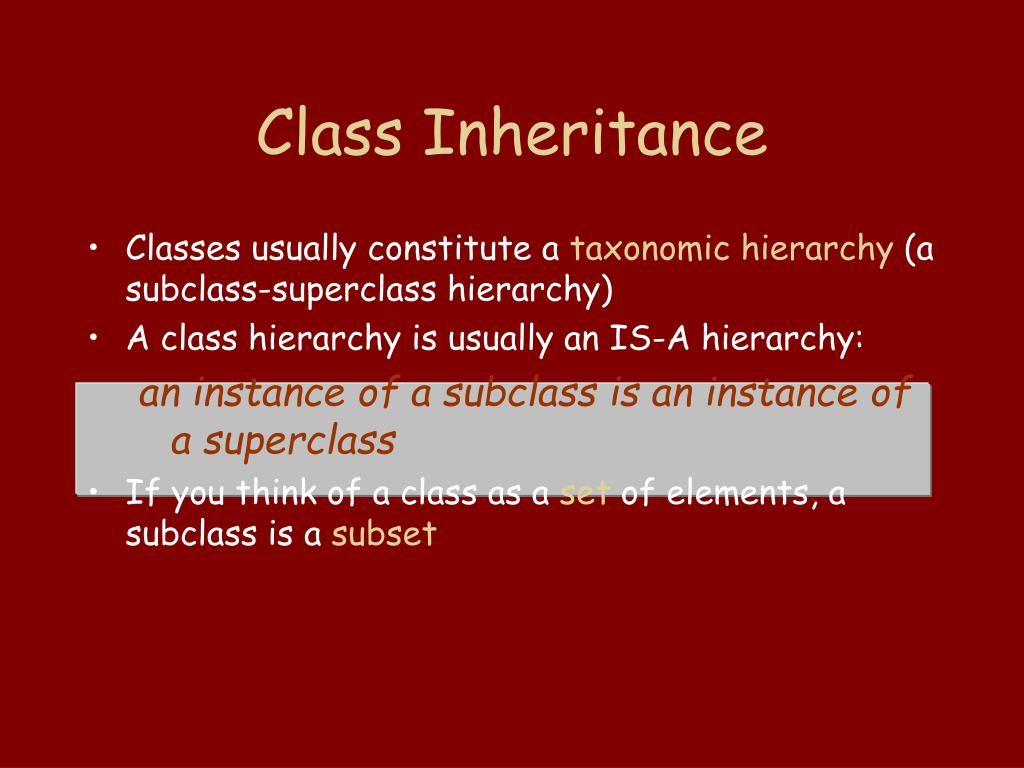 Class Inheritance

• Classes usually constitute a taxonomic hierarchy (a subclass-superclass hierarchy)
• A class hierarchy is usually an IS-A hierarchy:

an instance of a subclass is an instance of a superclass

• If you think of a class as a set of elements, a subclass is a subset